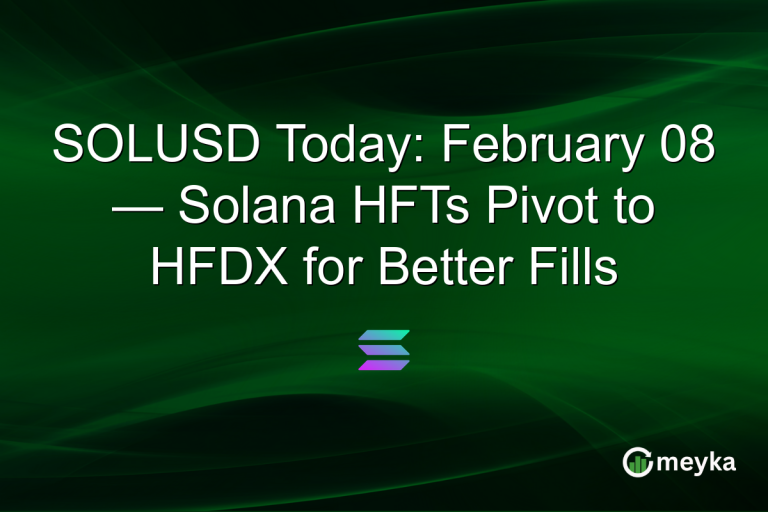 SOLUSD Today: February 08 — Solana HFTs Pivot to HFDX for Better Fills

meyka